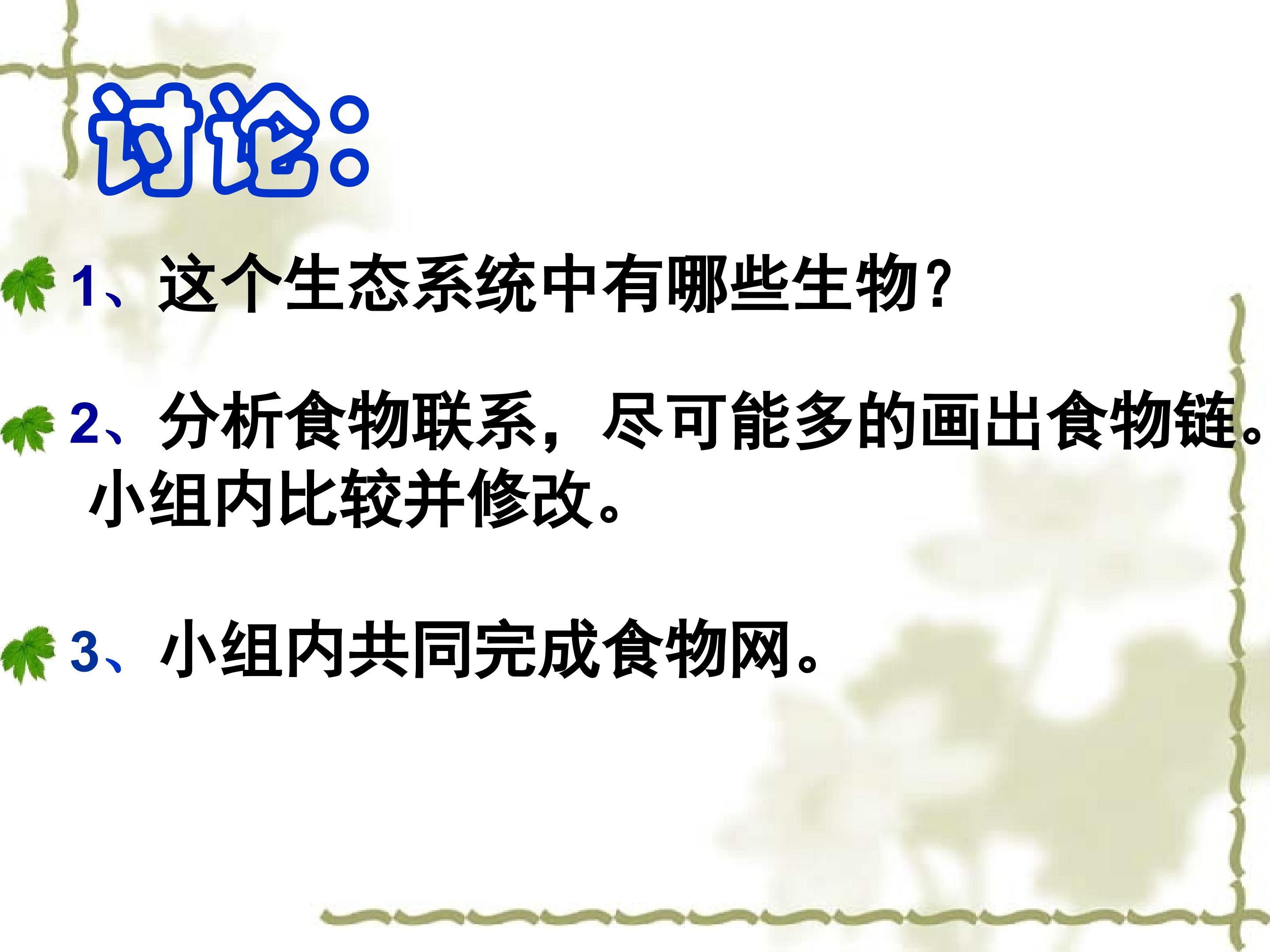 讨论:

1、这个生态系统中有哪些生物?

2、分析食物联系，尽可能多的画出食物链。小组内比较并修改。

3、小组内共同完成食物网。